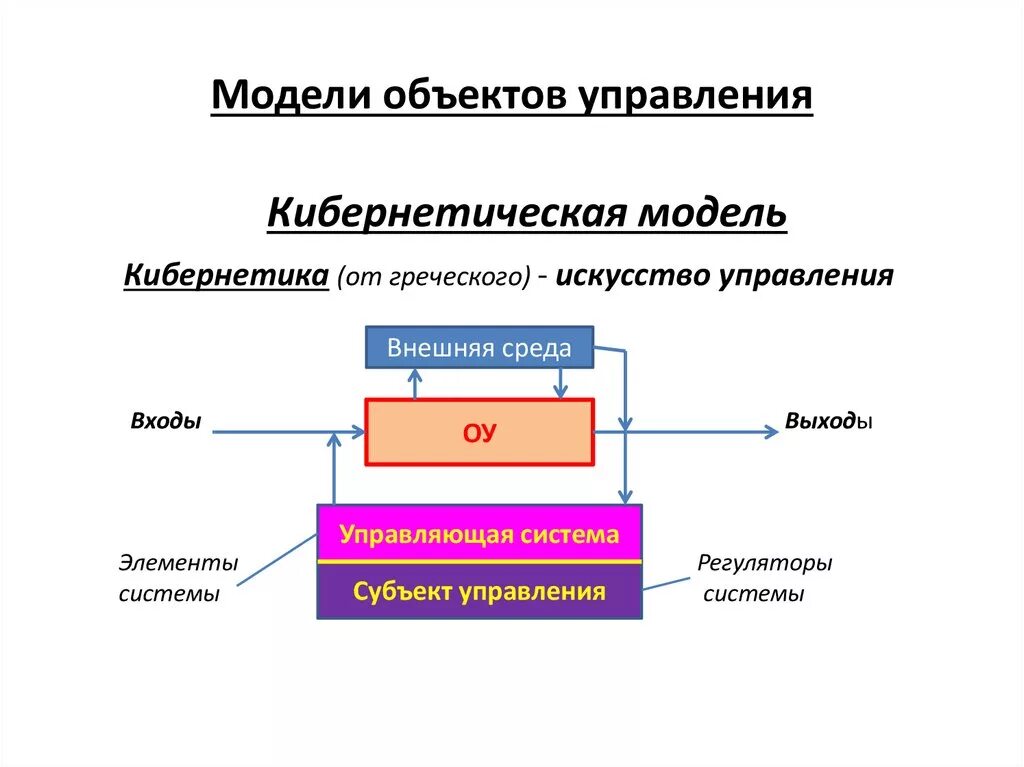 Модели объектов управления

Кибернетическая модель

Кибернетика (от греческого) - искусство управления

Внешняя среда

Входы

ОУ

Выходы

Управляющая система

Субъект управления

Элементы системы

Регуляторы системы